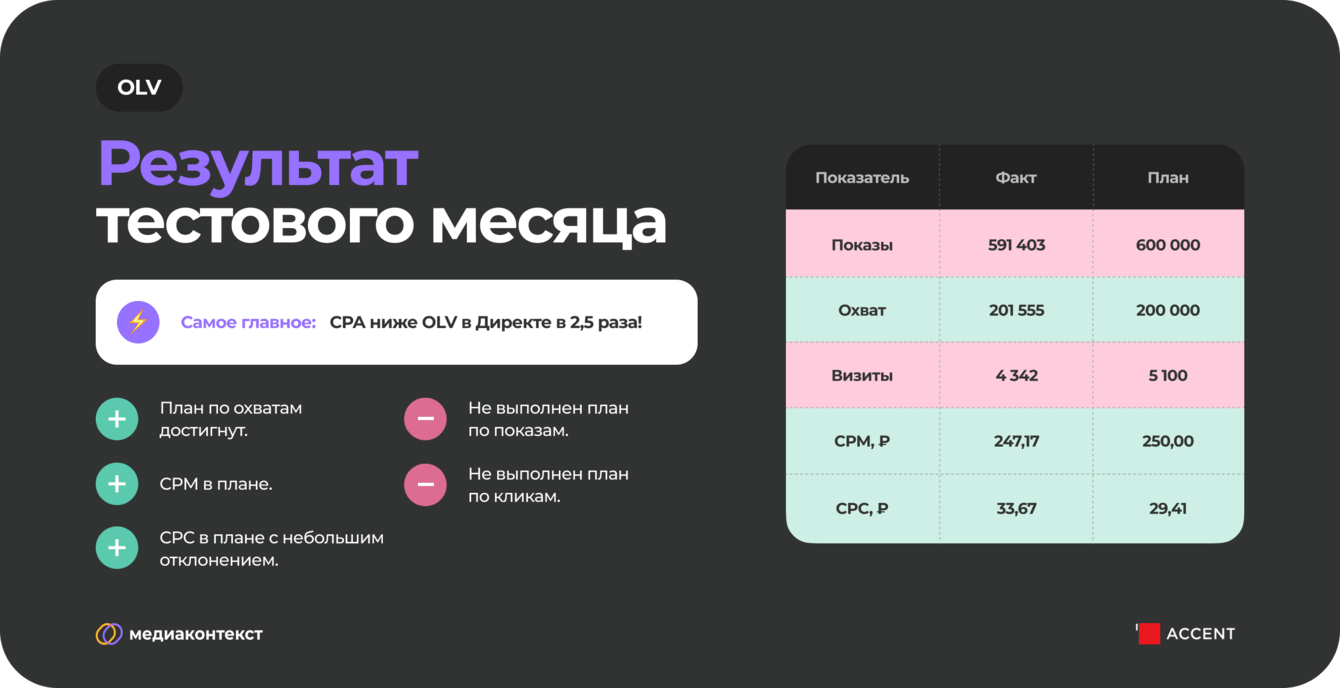 OLV

Результат тестового месяца

Самое главное: CPA ниже OLV в Директе в 2,5 раза!

План по охватам достигнут.

CPM в плане.

CPC в плане с небольшим отклонением.

Не выполнен план по показам.

Не выполнен план по кликам.

| Показатель | Факт | План |
|---|---|---|
| Показы | 591 403 | 600 000 |
| Охват | 201 555 | 200 000 |
| Визиты | 4 342 | 5 100 |
| CPM, ₽ | 247,17 | 250,00 |
| CPC, ₽ | 33,67 | 29,41 |

медиаконтекст

ACCENT